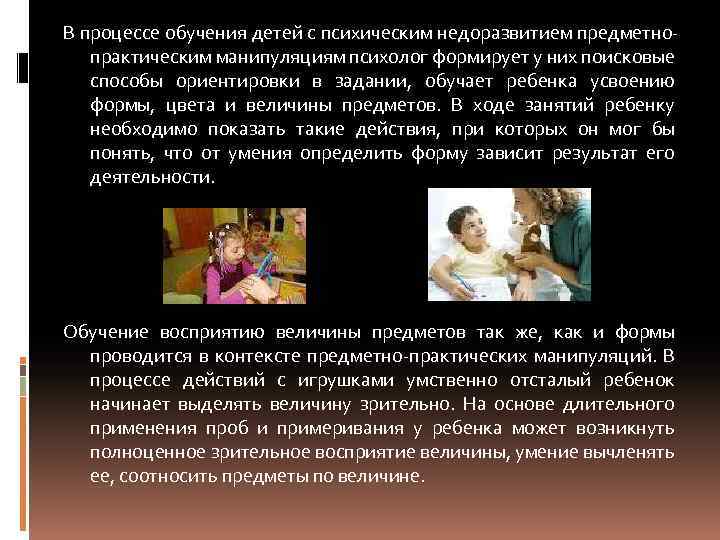 В процессе обучения детей с психическим недоразвитием предметно-практическим манипуляциям психолог формирует у них поисковые способы ориентировки в задании, обучает ребенка усвоению формы, цвета и величины предметов. В ходе занятий ребенку необходимо показать такие действия, при которых он мог бы понять, что от умения определить форму зависит результат его деятельности.

Обучение восприятию величины предметов так же, как и формы проводится в контексте предметно-практических манипуляций. В процессе действий с игрушками умственно отсталый ребенок начинает выделять величину зрительно. На основе длительного применения проб и примеривания у ребенка может возникнуть полноценное зрительное восприятие величины, умение вычленять ее, соотносить предметы по величине.